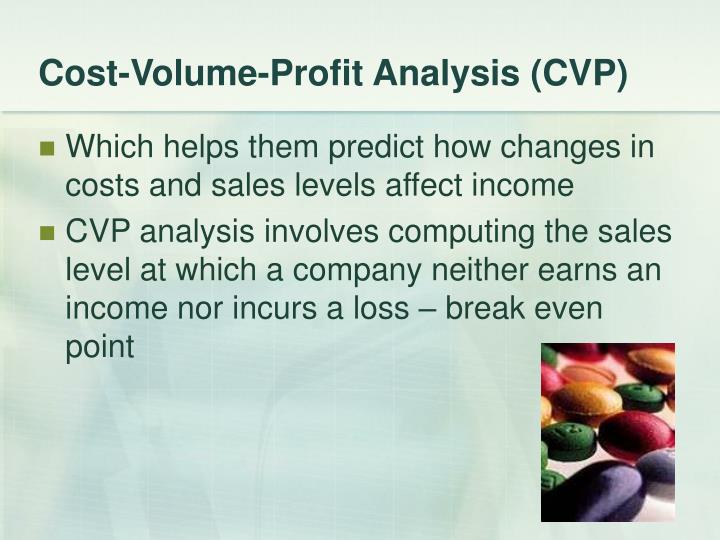 Cost-Volume-Profit Analysis (CVP)

- Which helps them predict how changes in costs and sales levels affect income
- CVP analysis involves computing the sales level at which a company neither earns an income nor incurs a loss – break even point